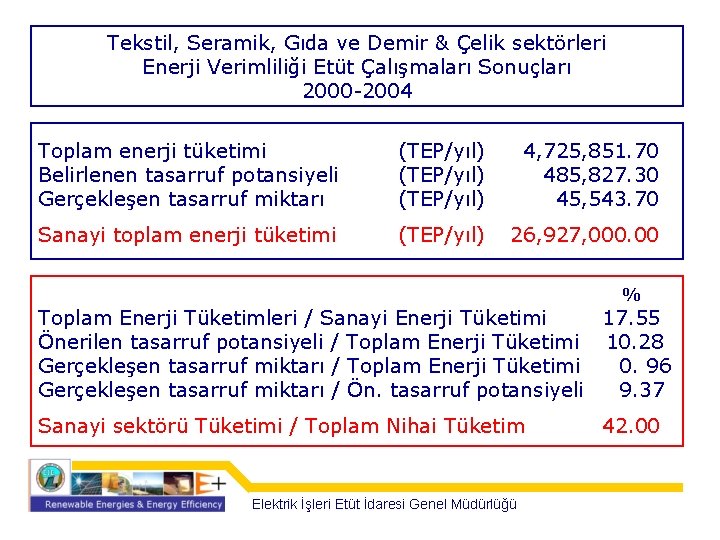 Tekstil, Seramik, Gıda ve Demir & Çelik sektörleri
Enerji Verimliliği Etüt Çalışmaları Sonuçları
2000-2004

| | | |
|---|---|---|
| Toplam enerji tüketimi | (TEP/yıl) | 4,725,851.70 |
| Belirlenen tasarruf potansiyeli | (TEP/yıl) | 485,827.30 |
| Gerçekleşen tasarruf miktarı | (TEP/yıl) | 45,543.70 |
| Sanayi toplam enerji tüketimi | (TEP/yıl) | 26,927,000.00 |

| | % |
|---|---|
| Toplam Enerji Tüketimleri / Sanayi Enerji Tüketimi | 17.55 |
| Önerilen tasarruf potansiyeli / Toplam Enerji Tüketimi | 10.28 |
| Gerçekleşen tasarruf miktarı / Toplam Enerji Tüketimi | 0. 96 |
| Gerçekleşen tasarruf miktarı / Ön. tasarruf potansiyeli | 9.37 |
| Sanayi sektörü Tüketimi / Toplam Nihai Tüketim | 42.00 |

E+
Renewable Energies & Energy Efficiency
Elektrik İşleri Etüt İdaresi Genel Müdürlüğü